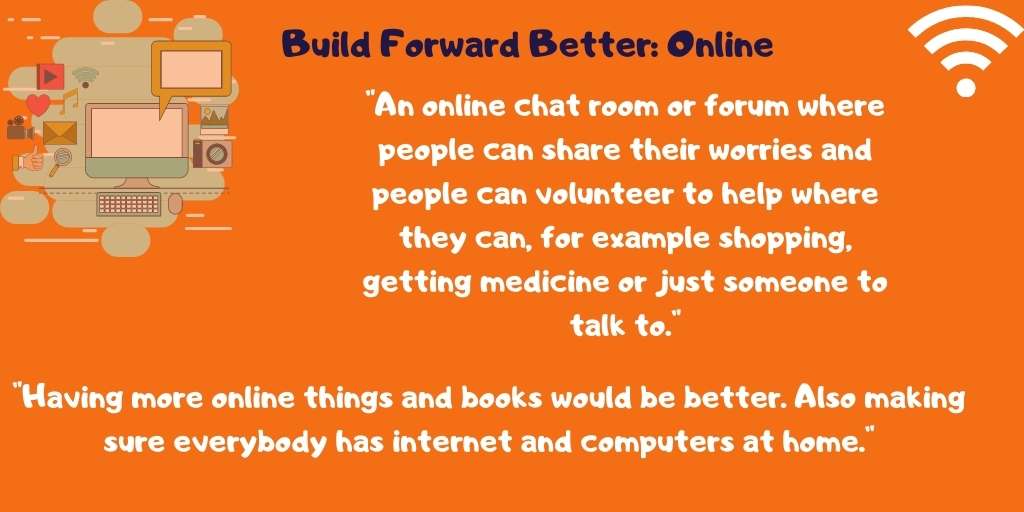 Build Forward Better: Online

"An online chat room or forum where people can share their worries and people can volunteer to help where they can, for example shopping, getting medicine or just someone to talk to."

"Having more online things and books would be better. Also making sure everybody has internet and computers at home."